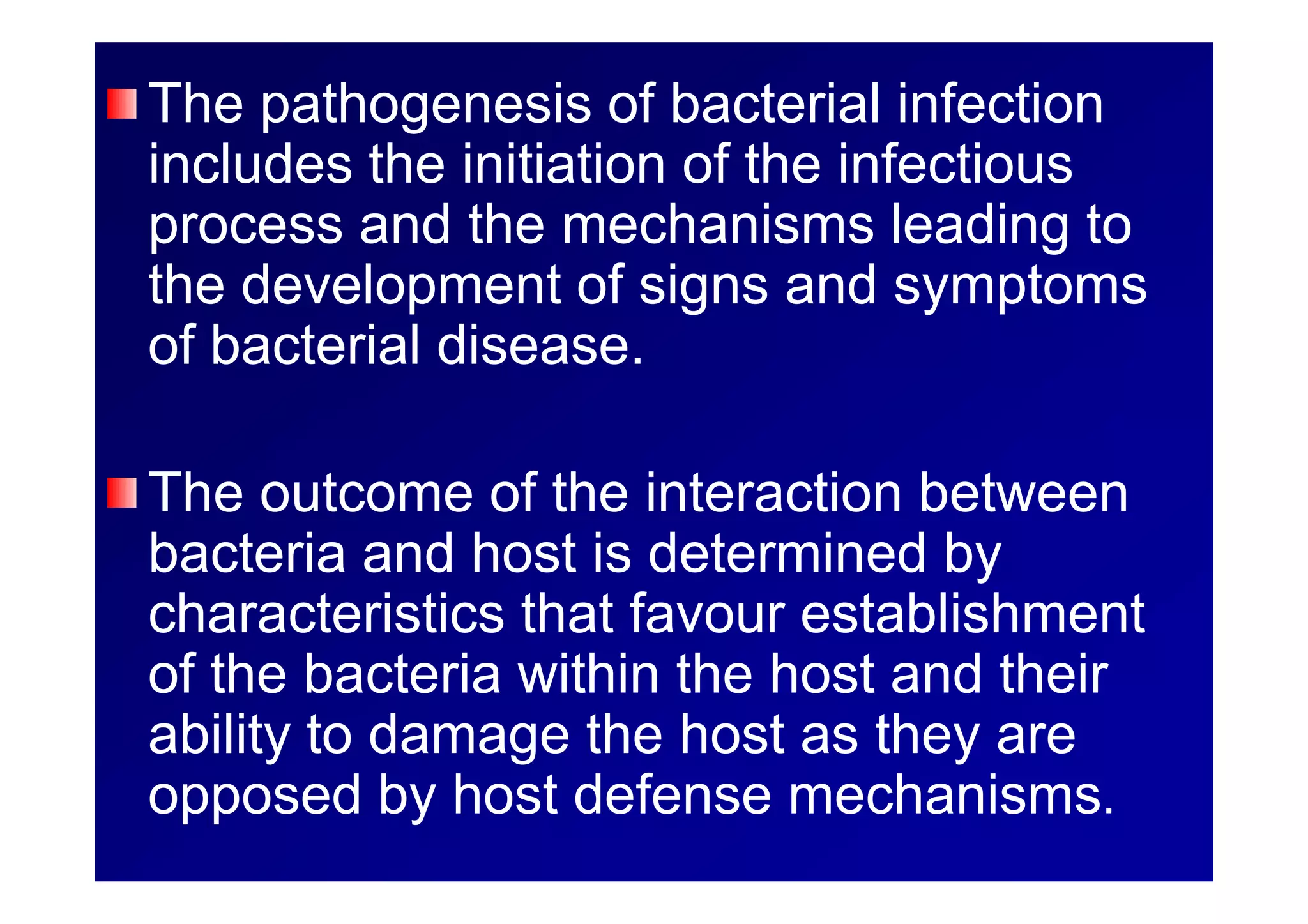 The pathogenesis of bacterial infection includes the initiation of the infectious process and the mechanisms leading to the development of signs and symptoms of bacterial disease.

The outcome of the interaction between bacteria and host is determined by characteristics that favour establishment of the bacteria within the host and their ability to damage the host as they are opposed by host defense mechanisms.